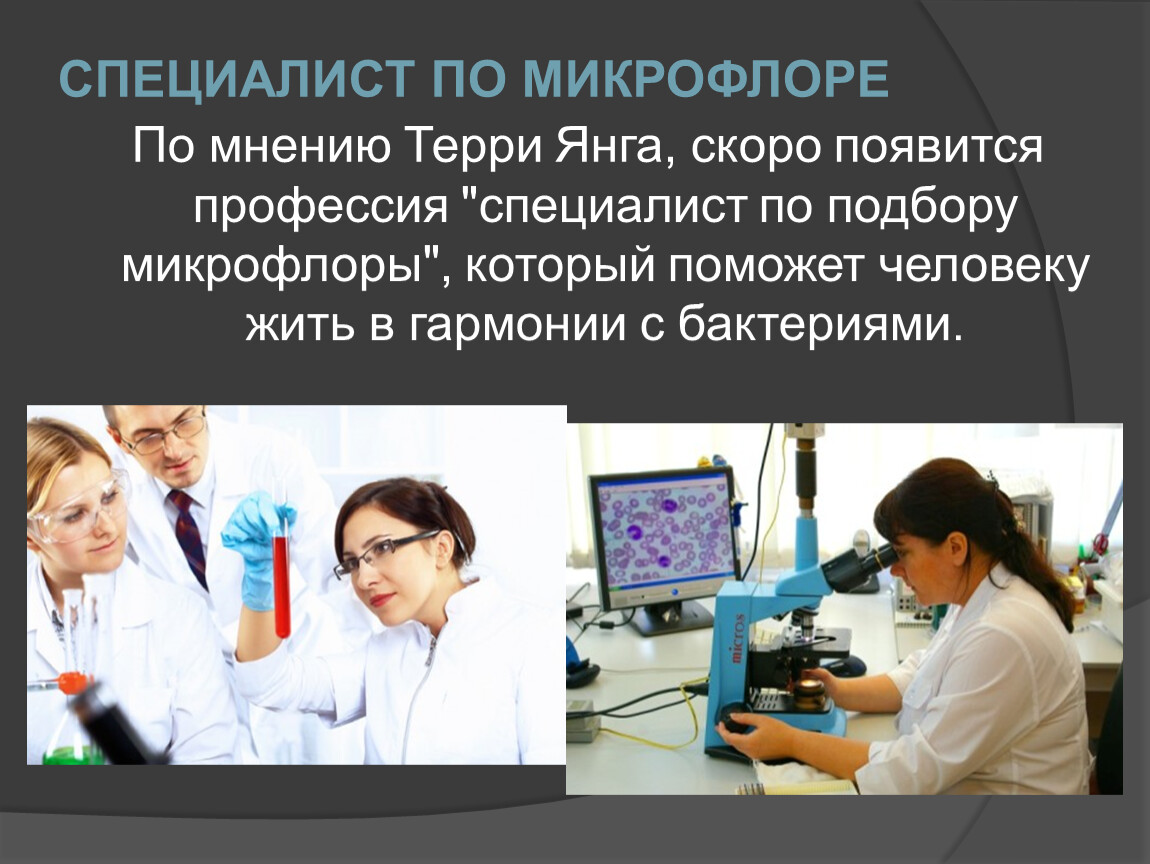 СПЕЦИАЛИСТ ПО МИКРОФЛОРЕ

По мнению Терри Янга, скоро появится профессия "специалист по подбору микрофлоры", который поможет человеку жить в гармонии с бактериями.

micros